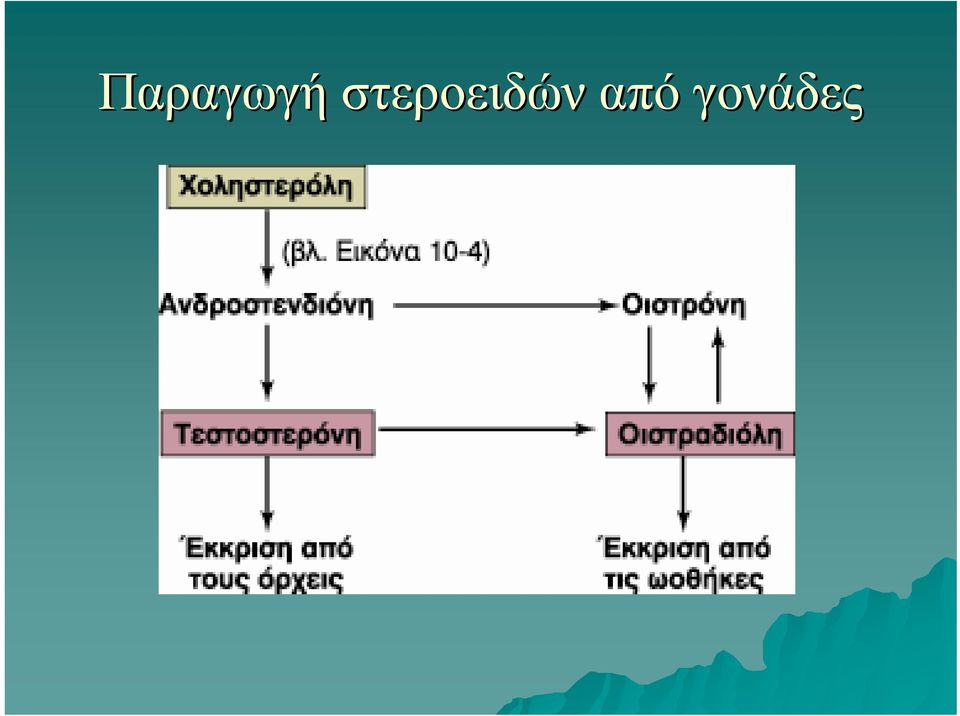 Παραγωγή στεροειδών από γονάδες

Χοληστερόλη

(βλ. Εικόνα 10-4)

Ανδροστενδιόνη

Οιστρόνη

Τεστοστερόνη

Οιστραδιόλη

Έκκριση από τους όρχεις

Έκκριση από τις ωοθήκες